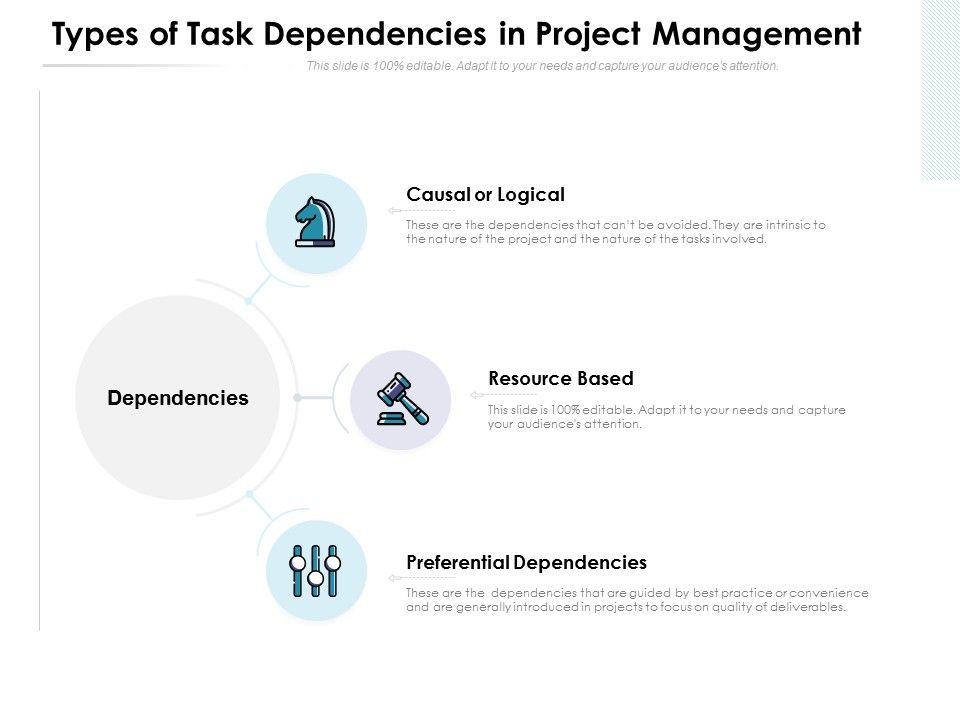 Types of Task Dependencies in Project Management

This slide is 100% editable. Adapt it to your needs and capture your audience's attention.

Dependencies

Causal or Logical

These are the dependencies that can't be avoided. They are intrinsic to the nature of the project and the nature of the tasks involved.

Resource Based

This slide is 100% editable. Adapt it to your needs and capture your audience's attention.

Preferential Dependencies

These are the dependencies that are guided by best practice or convenience and are generally introduced in projects to focus on quality of deliverables.